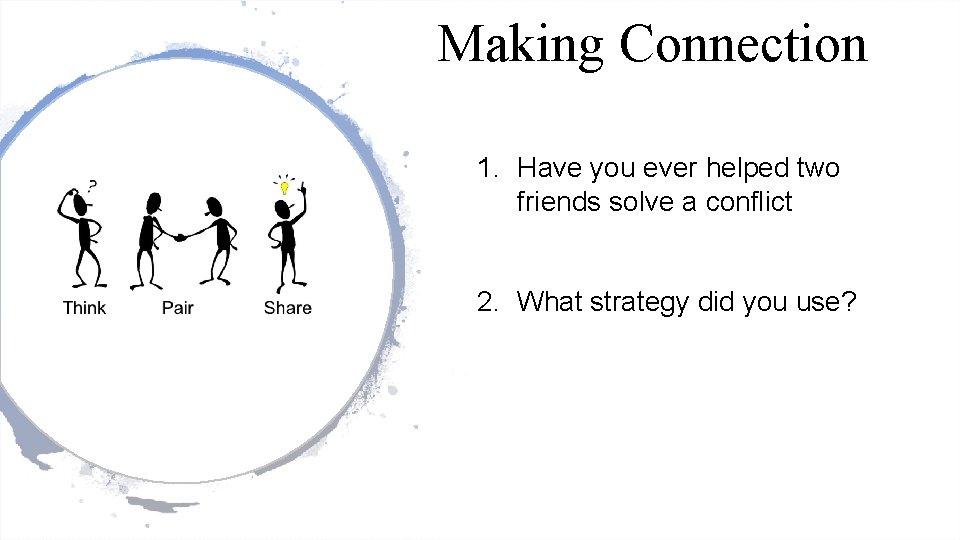 Making Connection

?

Think Pair Share

1. Have you ever helped two friends solve a conflict

2. What strategy did you use?